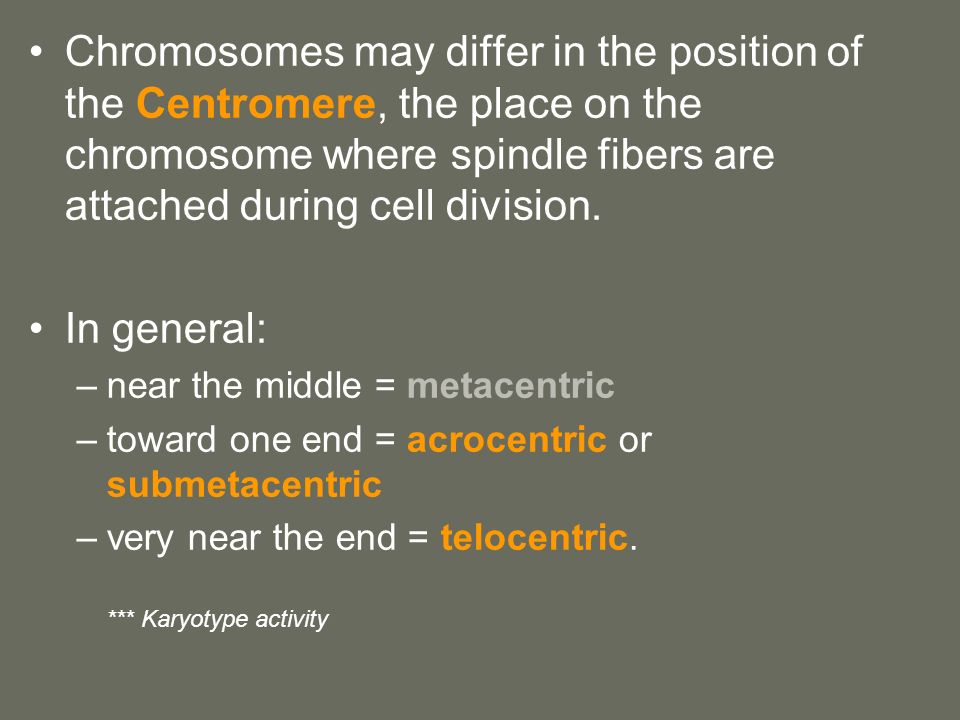 • Chromosomes may differ in the position of the Centromere, the place on the chromosome where spindle fibers are attached during cell division.

• In general:
– near the middle = metacentric
– toward one end = acrocentric or submetacentric
– very near the end = telocentric.

*** Karyotype activity